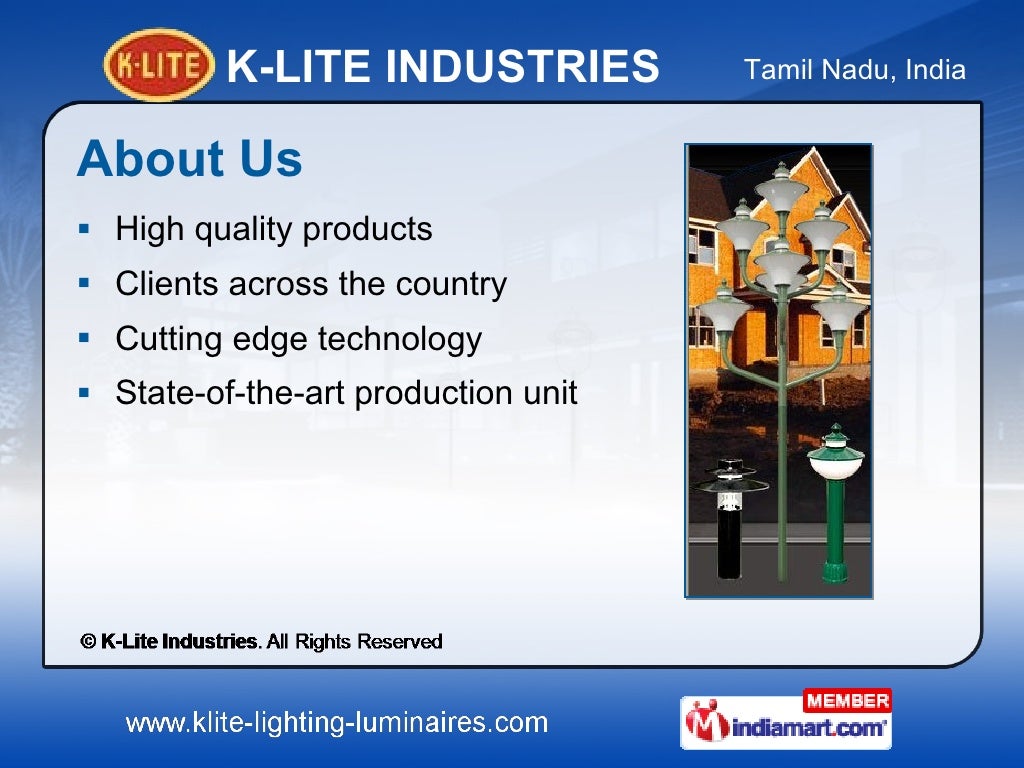 K-LITE

K-LITE INDUSTRIES

Tamil Nadu, India

About Us

- High quality products
- Clients across the country
- Cutting edge technology
- State-of-the-art production unit

© K-Lite Industries. All Rights Reserved

www.klite-lighting-luminaires.com

MEMBER
indiamart.com